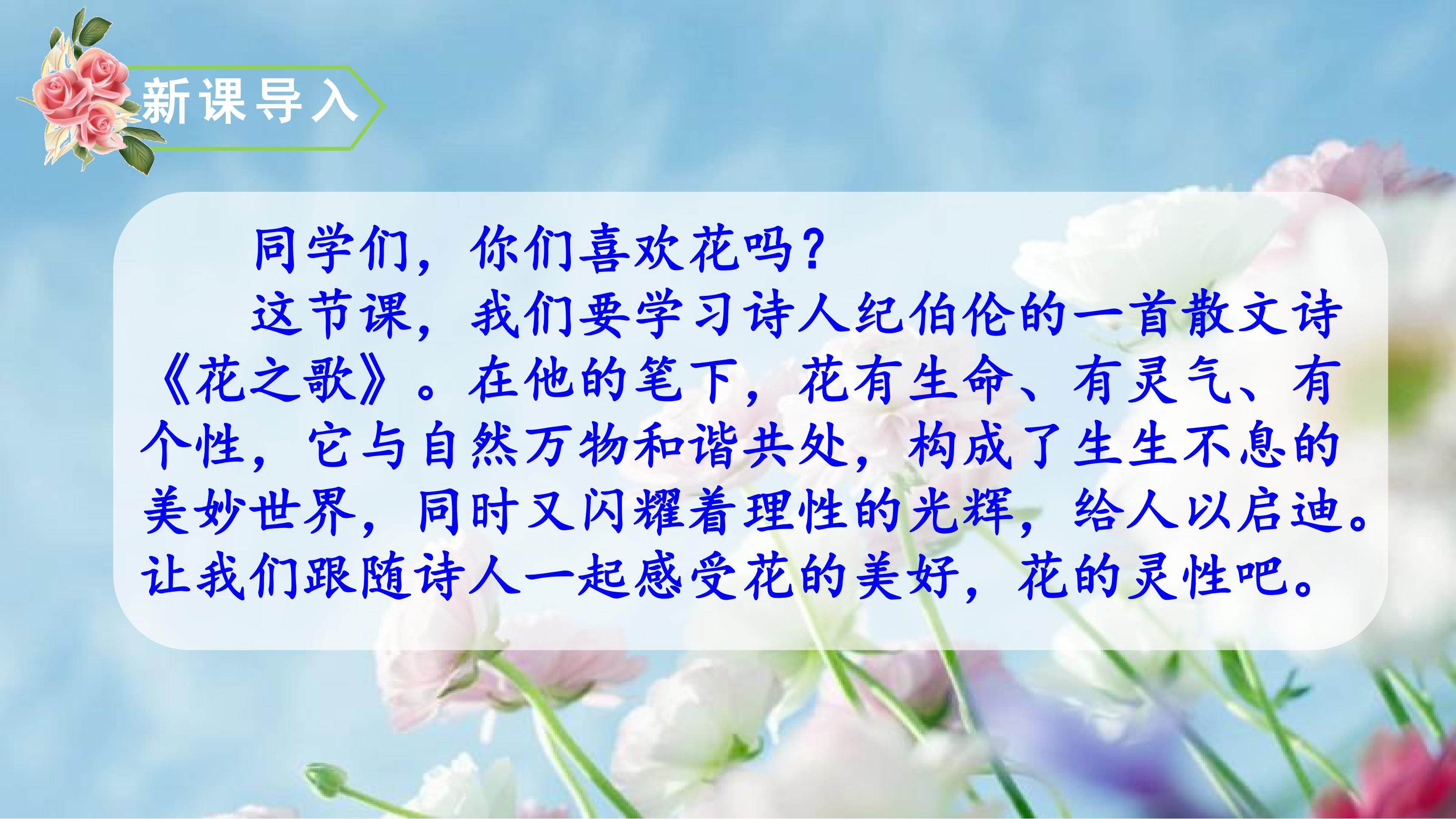 新课导入

同学们，你们喜欢花吗？

这节课，我们要学习诗人纪伯伦的一首散文诗《花之歌》。在他的笔下，花有生命、有灵气、有个性，它与自然万物和谐共处，构成了生生不息的美妙世界，同时又闪耀着理性的光辉，给人以启迪。让我们跟随诗人一起感受花的美好，花的灵性吧。